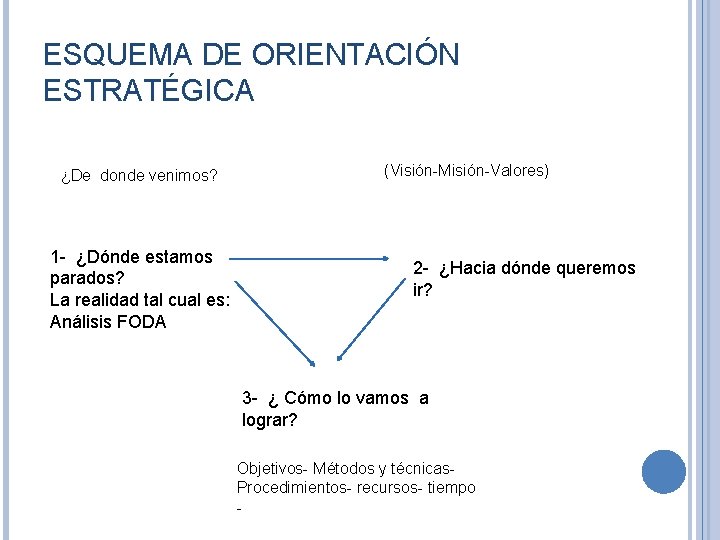 ESQUEMA DE ORIENTACIÓN ESTRATÉGICA

¿De donde venimos?

(Visión-Misión-Valores)

1- ¿Dónde estamos parados?
La realidad tal cual es:
Análisis FODA

2- ¿Hacia dónde queremos ir?

3- ¿ Cómo lo vamos a lograr?

Objetivos- Métodos y técnicas- Procedimientos- recursos- tiempo
-